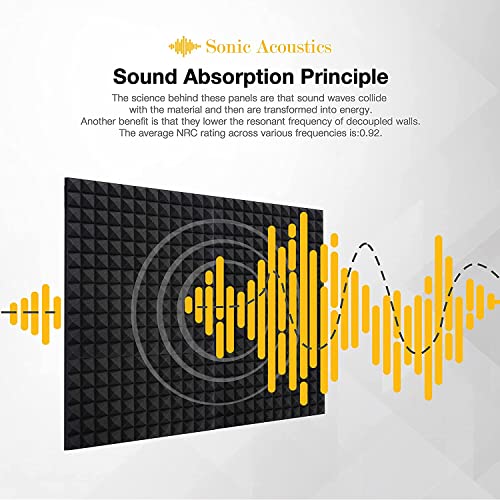 Sonic Acoustics

Sound Absorption Principle

The science behind these panels are that sound waves collide with the material and then are transformed into energy. Another benefit is that they lower the resonant frequency of decoupled walls. The average NRC rating across various frequencies is:0.92.